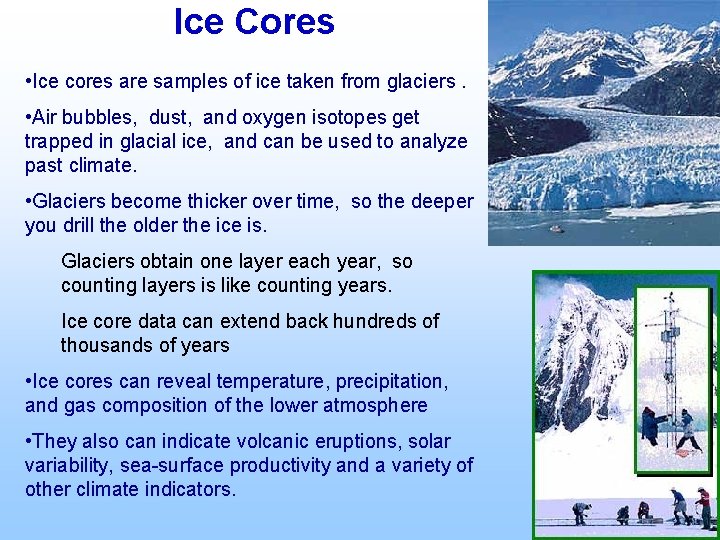 Ice Cores

•Ice cores are samples of ice taken from glaciers .

•Air bubbles, dust, and oxygen isotopes get trapped in glacial ice, and can be used to analyze past climate.

•Glaciers become thicker over time, so the deeper you drill the older the ice is.

Glaciers obtain one layer each year, so counting layers is like counting years.

Ice core data can extend back hundreds of thousands of years

•Ice cores can reveal temperature, precipitation, and gas composition of the lower atmosphere

•They also can indicate volcanic eruptions, solar variability, sea-surface productivity and a variety of other climate indicators.